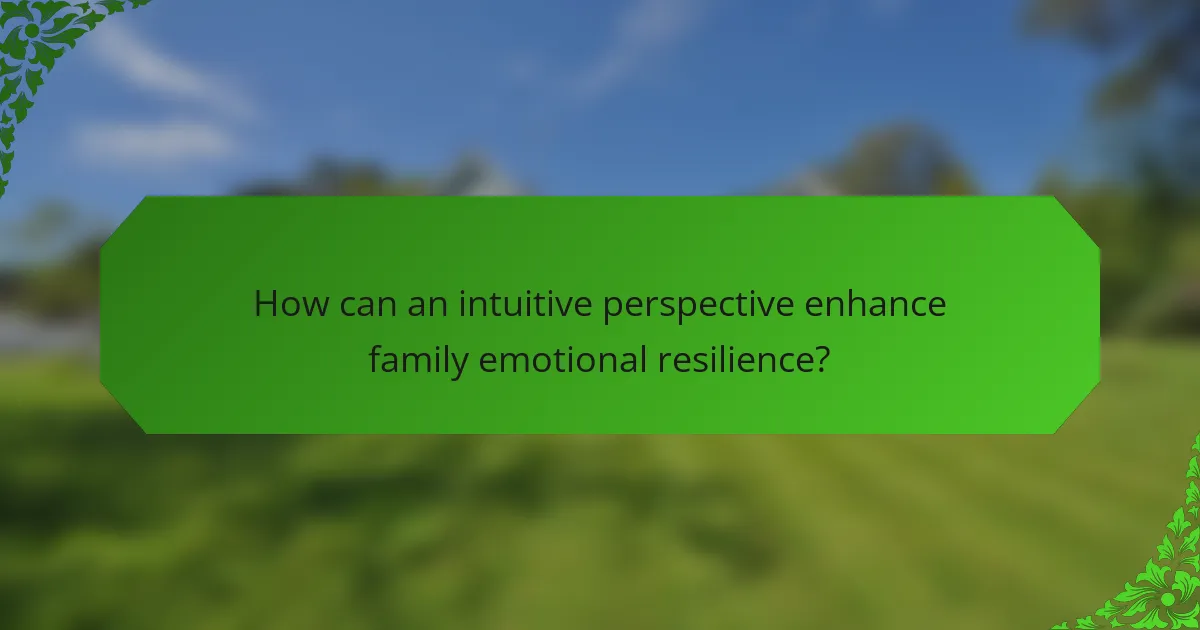 How can an intuitive perspective enhance family emotional resilience?